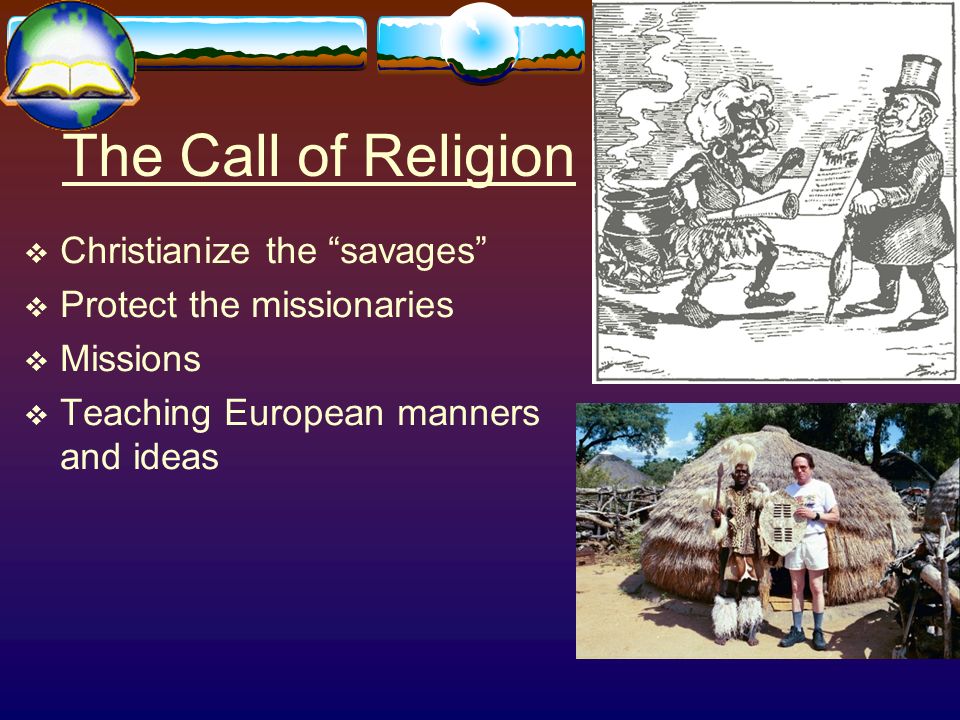 The Call of Religion

❖ Christianize the “savages”
❖ Protect the missionaries
❖ Missions
❖ Teaching European manners and ideas